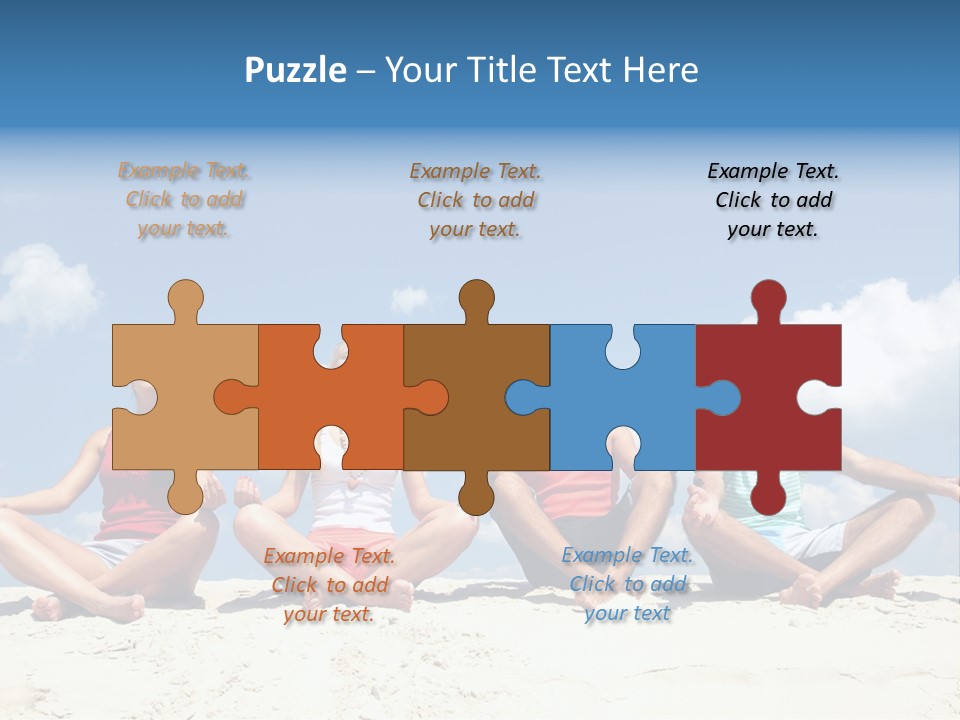 Puzzle – Your Title Text Here

Example Text. Click to add your text.

Example Text. Click to add your text.

Example Text. Click to add your text.

Example Text. Click to add your text.

Example Text. Click to add your text